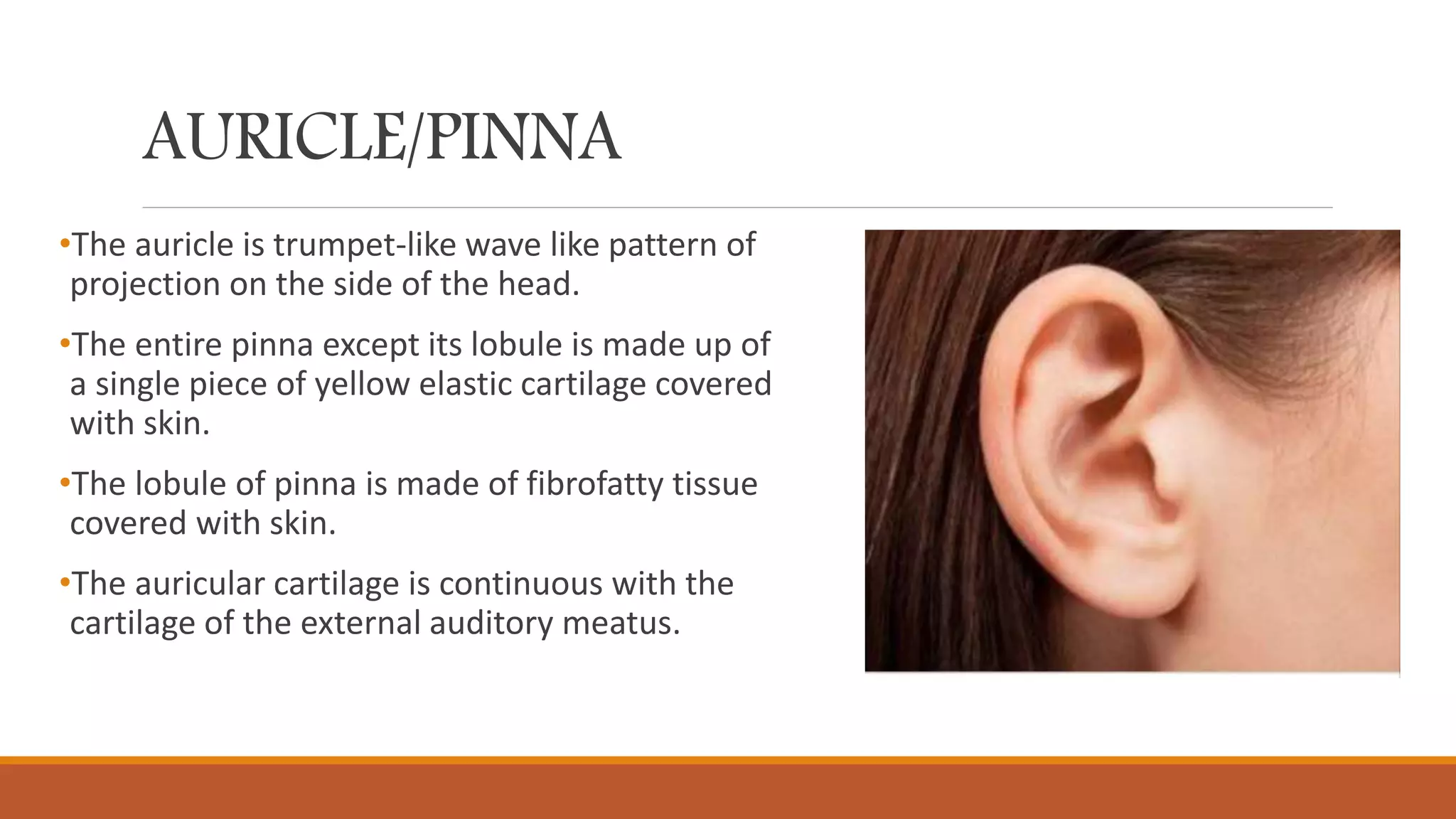 AURICLE/PINNA

•The auricle is trumpet-like wave like pattern of projection on the side of the head.

•The entire pinna except its lobule is made up of a single piece of yellow elastic cartilage covered with skin.

•The lobule of pinna is made of fibrofatty tissue covered with skin.

•The auricular cartilage is continuous with the cartilage of the external auditory meatus.